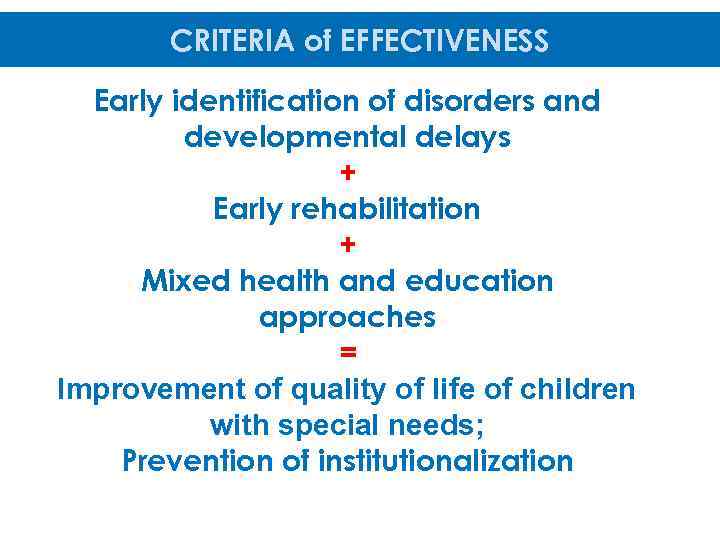 CRITERIA of EFFECTIVENESS

Early identification of disorders and developmental delays

+

Early rehabilitation

+

Mixed health and education approaches

=

Improvement of quality of life of children with special needs;
Prevention of institutionalization